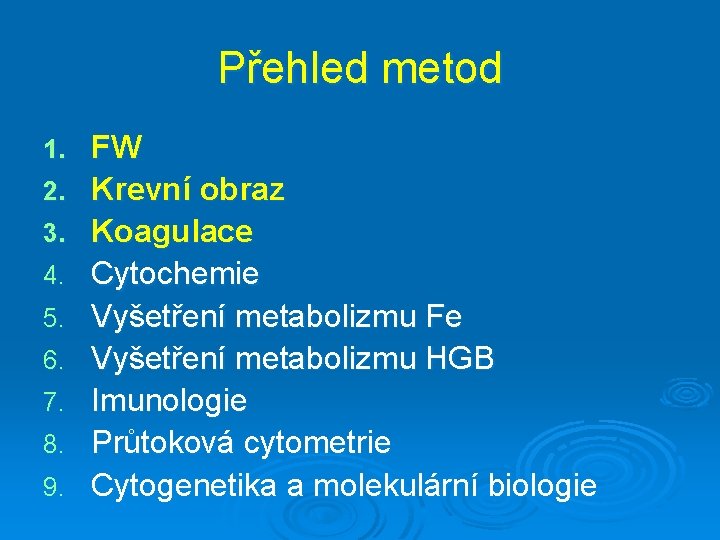 Přehled metod

1. FW
2. Krevní obraz
3. Koagulace
4. Cytochemie
5. Vyšetření metabolizmu Fe
6. Vyšetření metabolizmu HGB
7. Imunologie
8. Průtoková cytometrie
9. Cytogenetika a molekulární biologie